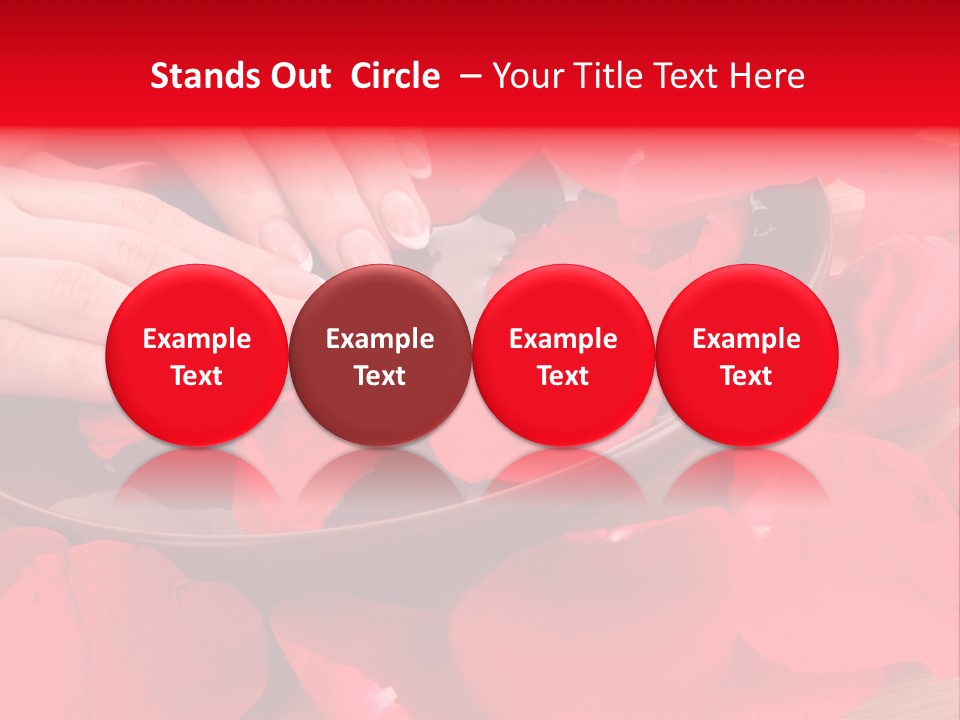 Stands Out Circle – Your Title Text Here

Example Text

Example Text

Example Text

Example Text